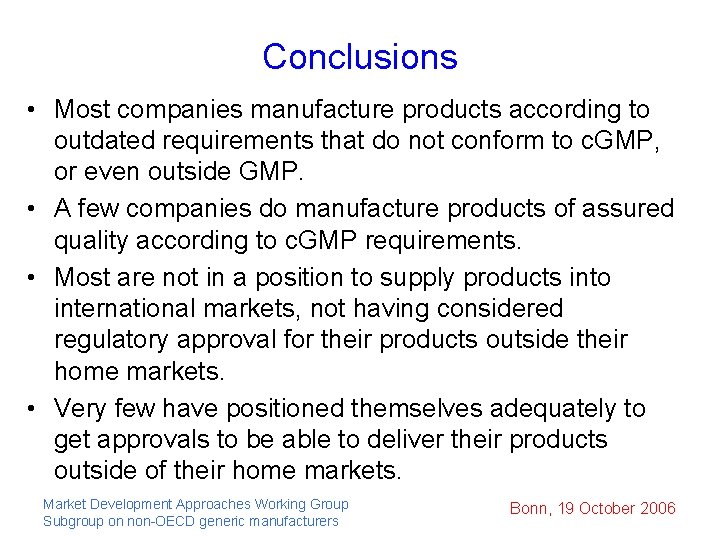 Conclusions

• Most companies manufacture products according to outdated requirements that do not conform to cGMP, or even outside GMP.

• A few companies do manufacture products of assured quality according to cGMP requirements.

• Most are not in a position to supply products into international markets, not having considered regulatory approval for their products outside their home markets.

• Very few have positioned themselves adequately to get approvals to be able to deliver their products outside of their home markets.

Market Development Approaches Working Group
Subgroup on non-OECD generic manufacturers

Bonn, 19 October 2006